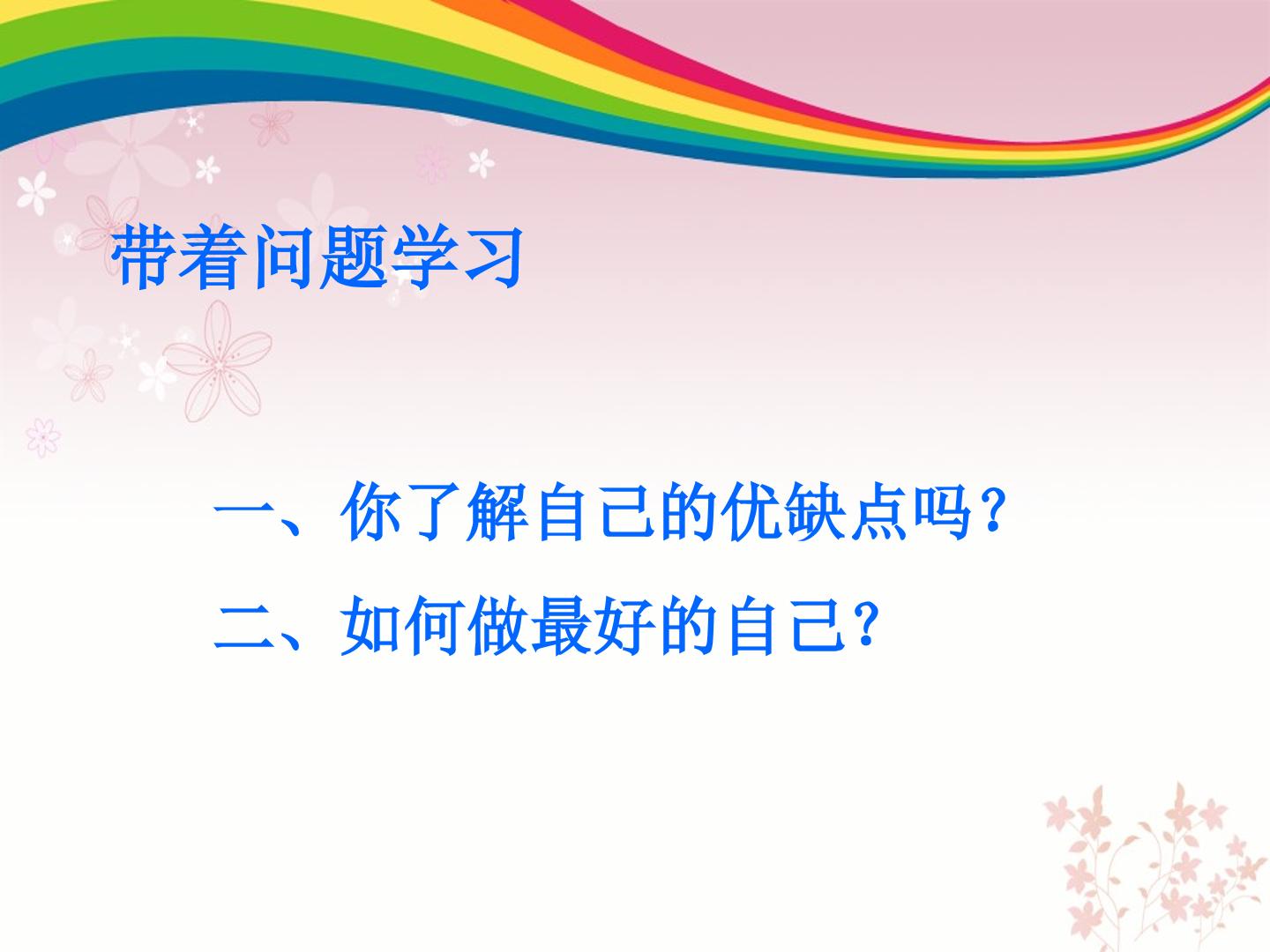 带着问题学习

一、你了解自己的优缺点吗?

二、如何做最好的自己?